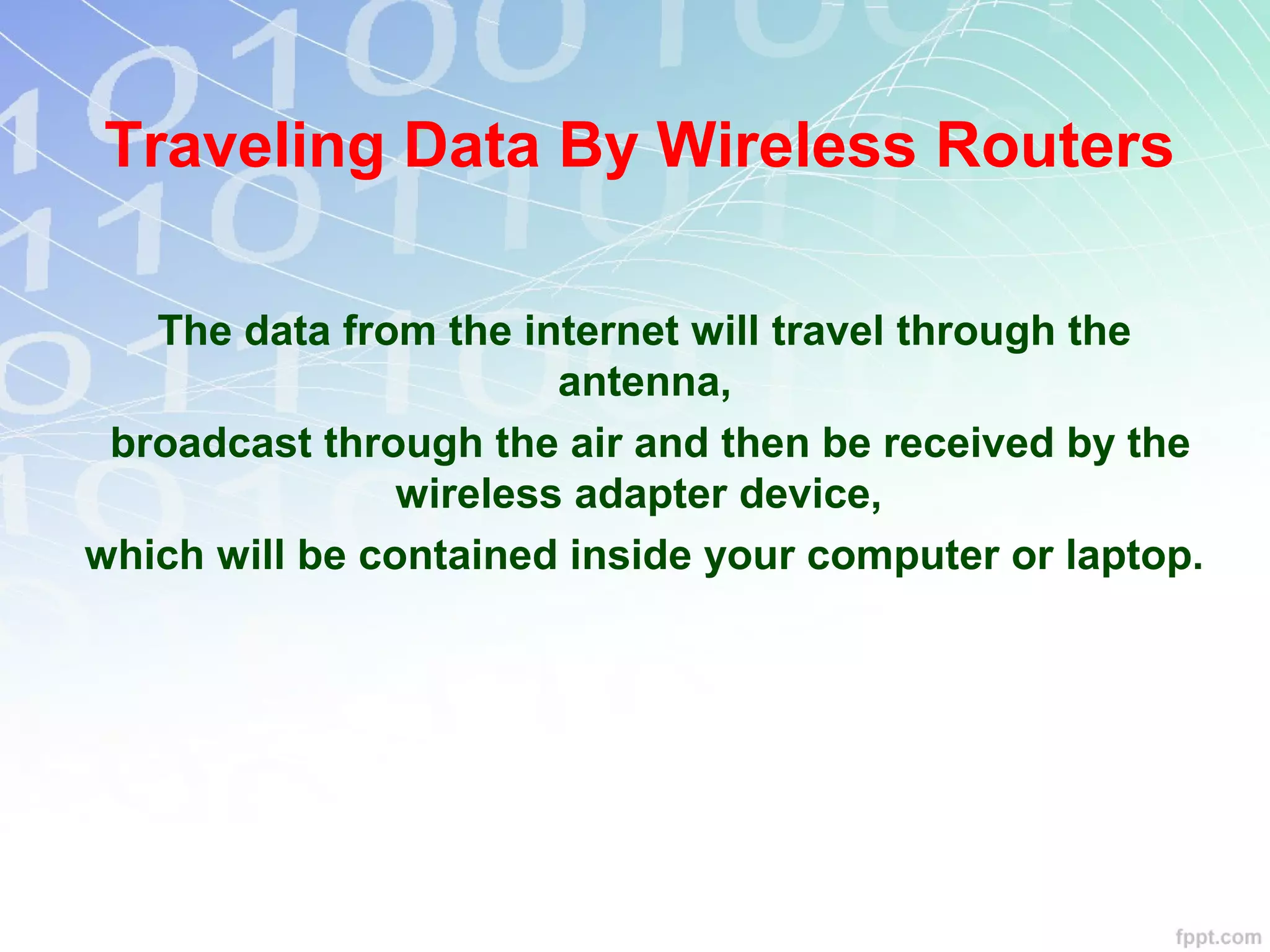 Traveling Data By Wireless Routers

The data from the internet will travel through the antenna,

broadcast through the air and then be received by the wireless adapter device,

which will be contained inside your computer or laptop.

fppt.com